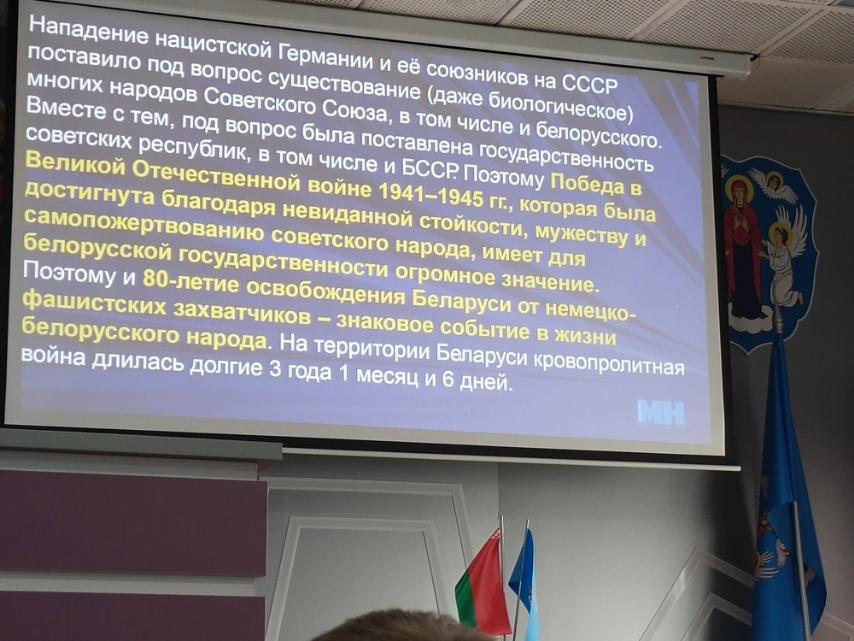 Нападение нацистской Германии и её союзников на СССР поставило под вопрос существование (даже биологическое) многих народов Советского Союза, в том числе и белорусского. Вместе с тем, под вопрос была поставлена государственность советских республик, в том числе и БССР. Поэтому Победа в Великой Отечественной войне 1941–1945 гг., которая была достигнута благодаря невиданной стойкости, мужеству и самопожертвованию советского народа, имеет для белорусской государственности огромное значение. Поэтому и 80-летие освобождения Беларуси от немецко-фашистских захватчиков – знаковое событие в жизни белорусского народа. На территории Беларуси кровопролитная война длилась долгие 3 года 1 месяц и 6 дней.

МН